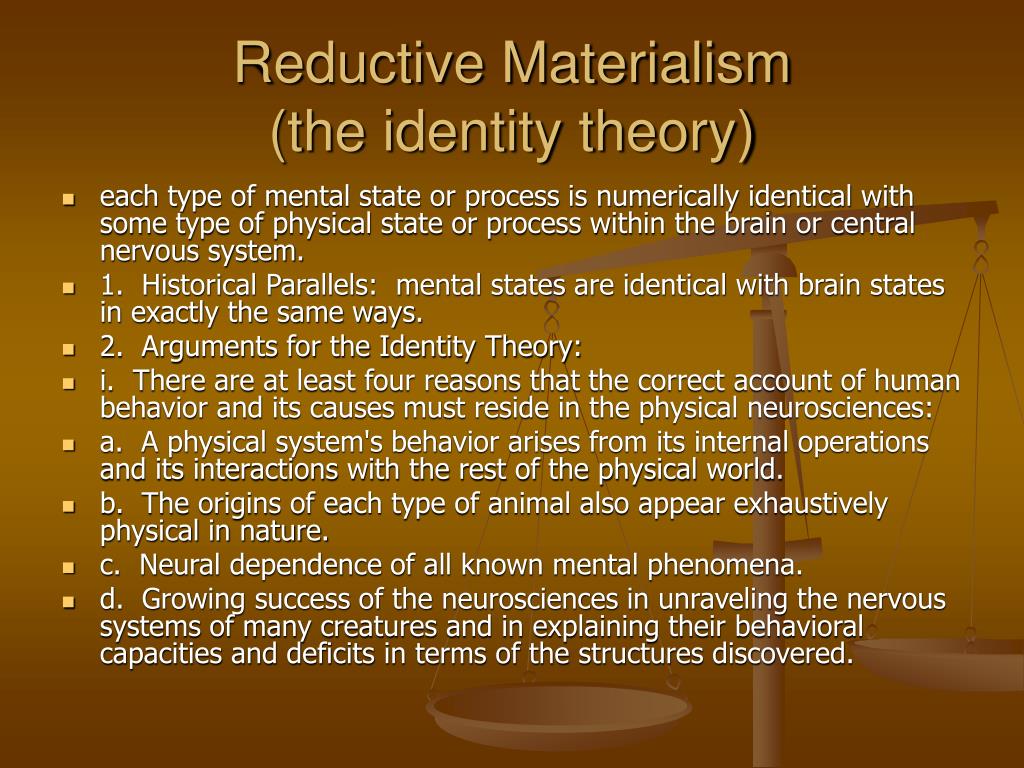 Reductive Materialism
(the identity theory)

- each type of mental state or process is numerically identical with some type of physical state or process within the brain or central nervous system.
- 1. Historical Parallels: mental states are identical with brain states in exactly the same ways.
- 2. Arguments for the Identity Theory:
- i. There are at least four reasons that the correct account of human behavior and its causes must reside in the physical neurosciences:
- a. A physical system's behavior arises from its internal operations and its interactions with the rest of the physical world.
- b. The origins of each type of animal also appear exhaustively physical in nature.
- c. Neural dependence of all known mental phenomena.
- d. Growing success of the neurosciences in unraveling the nervous systems of many creatures and in explaining their behavioral capacities and deficits in terms of the structures discovered.